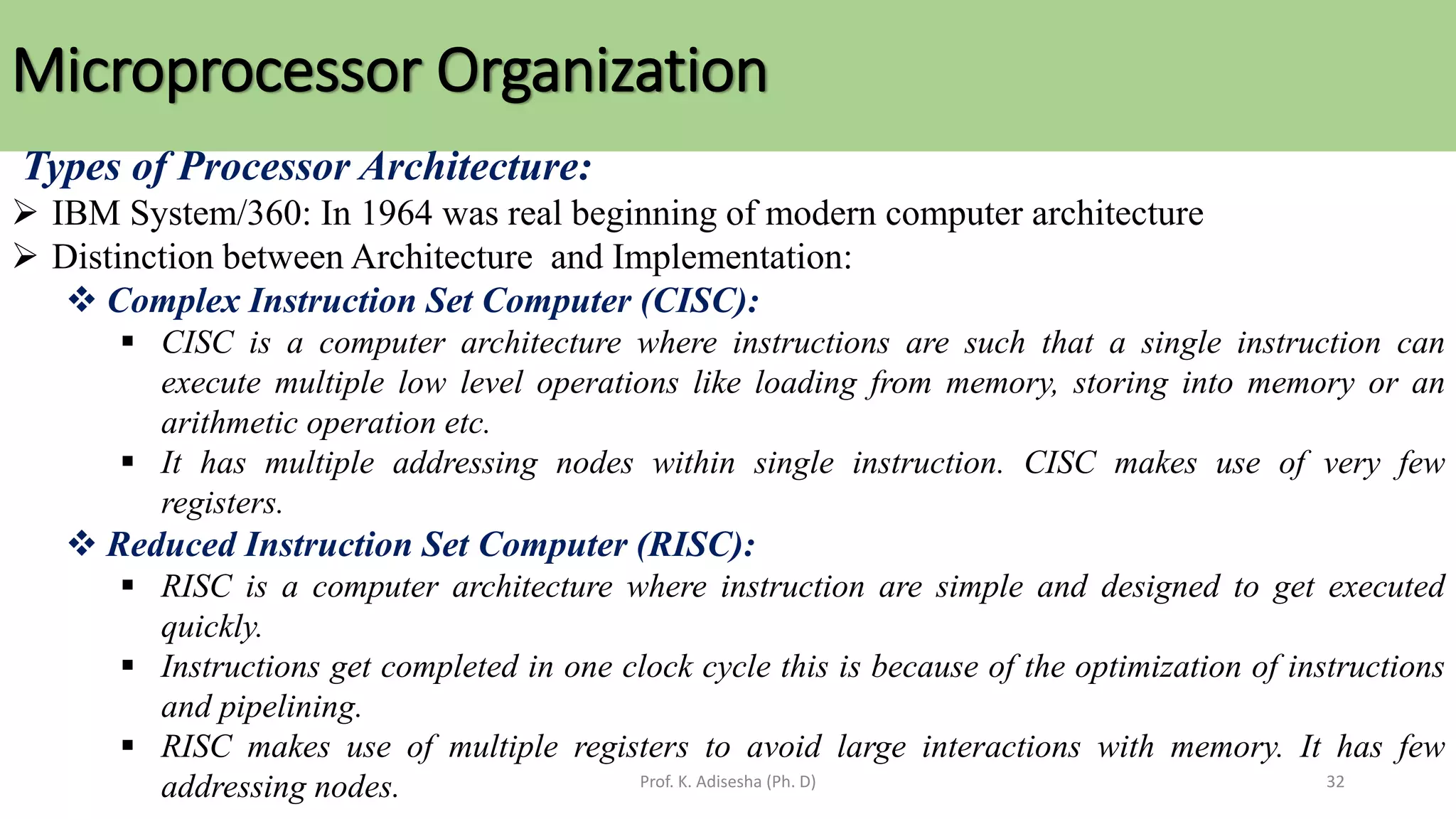 Microprocessor Organization

Types of Processor Architecture:

➢ IBM System/360: In 1964 was real beginning of modern computer architecture

➢ Distinction between Architecture and Implementation:

❖ Complex Instruction Set Computer (CISC):

▪ CISC is a computer architecture where instructions are such that a single instruction can execute multiple low level operations like loading from memory, storing into memory or an arithmetic operation etc.

▪ It has multiple addressing nodes within single instruction. CISC makes use of very few registers.

❖ Reduced Instruction Set Computer (RISC):

▪ RISC is a computer architecture where instruction are simple and designed to get executed quickly.

▪ Instructions get completed in one clock cycle this is because of the optimization of instructions and pipelining.

▪ RISC makes use of multiple registers to avoid large interactions with memory. It has few addressing nodes.

Prof. K. Adisesha (Ph. D)

32